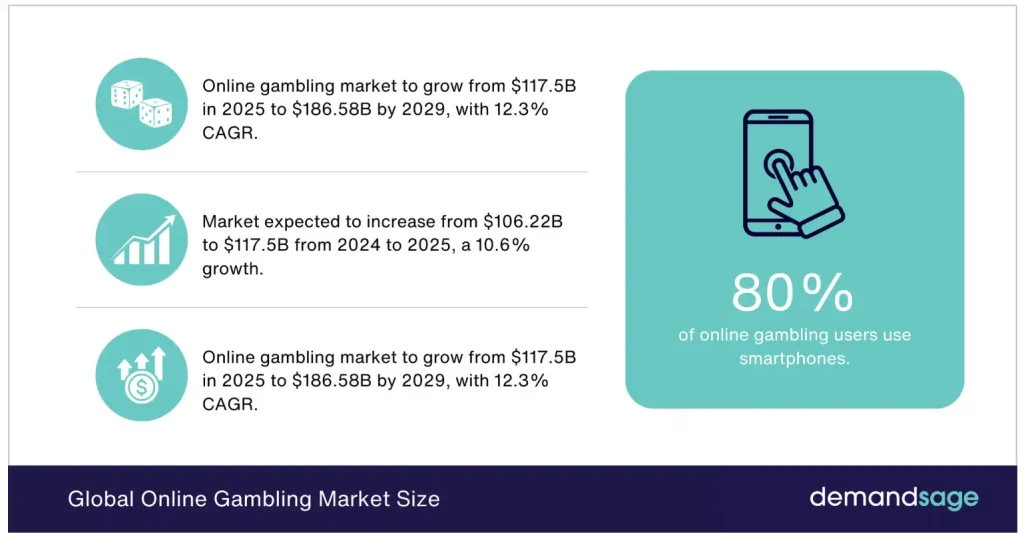 Online gambling market to grow from \$117.5B in 2025 to \$186.58B by 2029, with 12.3% CAGR.

Market expected to increase from \$106.22B to \$117.5B from 2024 to 2025, a 10.6% growth.

Online gambling market to grow from \$117.5B in 2025 to \$186.58B by 2029, with 12.3% CAGR.

80%
of online gambling users use smartphones.

Global Online Gambling Market Size

demandsage